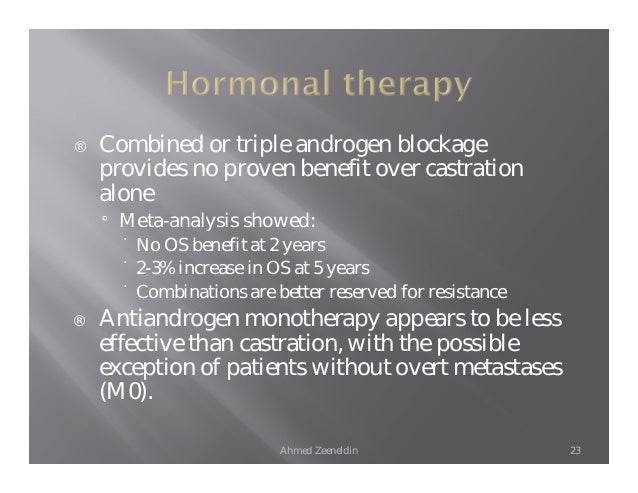 Hormonal therapy

® Combined or triple androgen blockage provides no proven benefit over castration alone

◦ Meta-analysis showed:

· No OS benefit at 2 years

· 2-3% increase in OS at 5 years

· Combinations are better reserved for resistance

® Antiandrogen monotherapy appears to be less effective than castration, with the possible exception of patients without overt metastases (M0).

Ahmed Zeeneldin

23